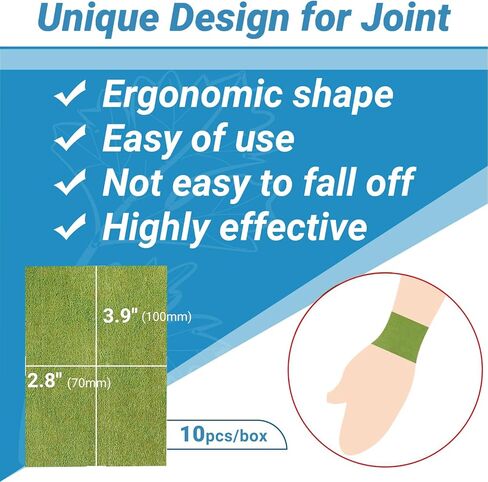 Unique Design for Joint

✓ Ergonomic shape
✓ Easy of use
✓ Not easy to fall off
✓ Highly effective

3.9" (100mm)

2.8" (70mm)

10pcs/box